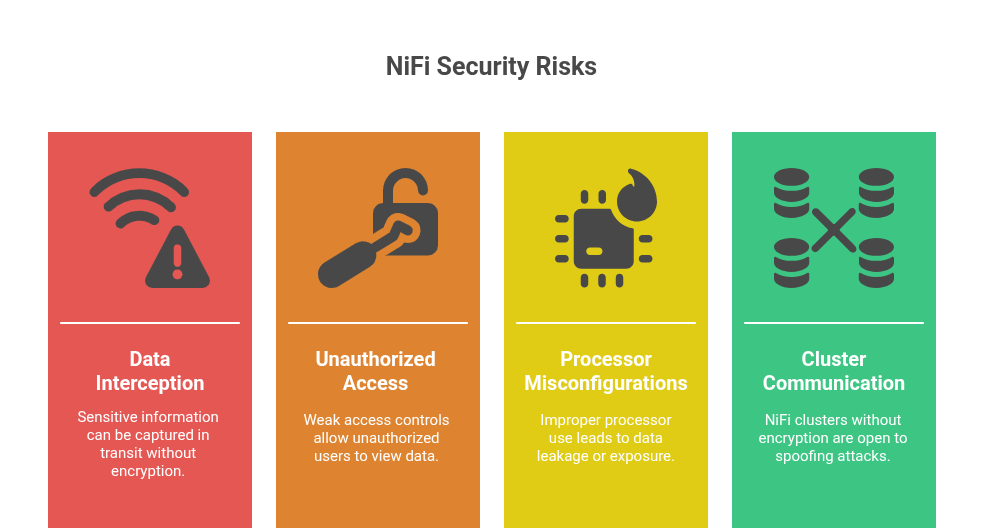 NiFi Security Risks

Data Interception

Sensitive information can be captured in transit without encryption.

Unauthorized Access

Weak access controls allow unauthorized users to view data.

Processor Misconfigurations

Improper processor use leads to data leakage or exposure.

Cluster Communication

NiFi clusters without encryption are open to spoofing attacks.